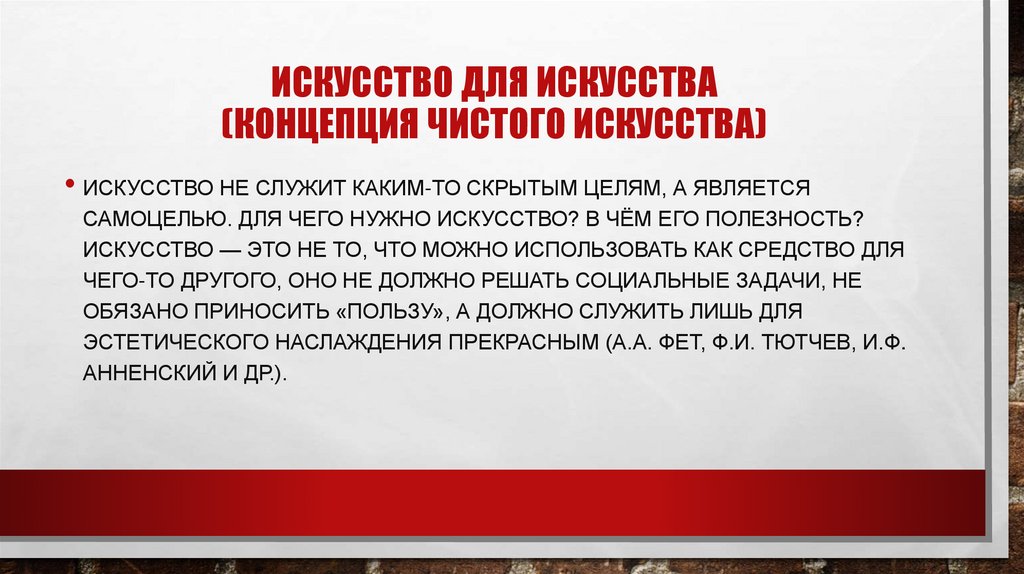 ИСКУССТВО ДЛЯ ИСКУССТВА
(КОНЦЕПЦИЯ ЧИСТОГО ИСКУССТВА)

• ИСКУССТВО НЕ СЛУЖИТ КАКИМ-ТО СКРЫТЫМ ЦЕЛЯМ, А ЯВЛЯЕТСЯ САМОЦЕЛЬЮ. ДЛЯ ЧЕГО НУЖНО ИСКУССТВО? В ЧЁМ ЕГО ПОЛЕЗНОСТЬ? ИСКУССТВО — ЭТО НЕ ТО, ЧТО МОЖНО ИСПОЛЬЗОВАТЬ КАК СРЕДСТВО ДЛЯ ЧЕГО-ТО ДРУГОГО, ОНО НЕ ДОЛЖНО РЕШАТЬ СОЦИАЛЬНЫЕ ЗАДАЧИ, НЕ ОБЯЗАНО ПРИНОСИТЬ «ПОЛЬЗУ», А ДОЛЖНО СЛУЖИТЬ ЛИШЬ ДЛЯ ЭСТЕТИЧЕСКОГО НАСЛАЖДЕНИЯ ПРЕКРАСНЫМ (А.А. ФЕТ, Ф.И. ТЮТЧЕВ, И.Ф. АННЕНСКИЙ И ДР.).